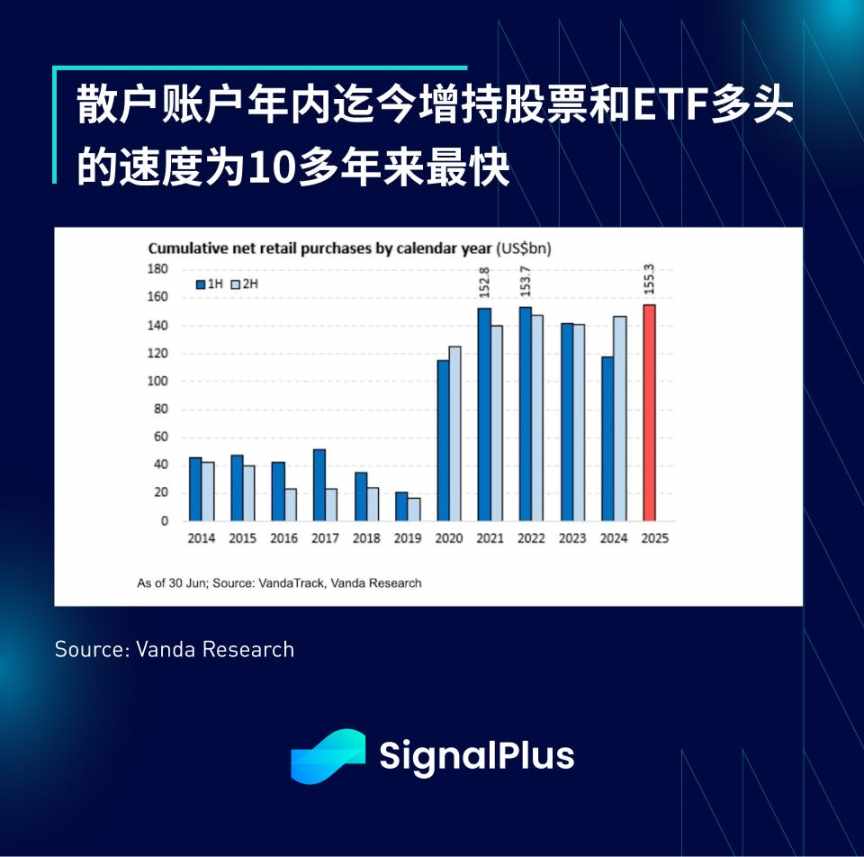 散户账户年内迄今增持股票和ETF多头的速度为10多年来最快

Cumulative net retail purchases by calendar year (US$bn)

1H 2H

180
160
140
120
100
80
60
40
20
0

152.8
153.7
155.3

2014 2015 2016 2017 2018 2019 2020 2021 2022 2023 2024 2025

As of 30 Jun; Source: VandaTrack, Vanda Research

Source: Vanda Research

SignalPlus